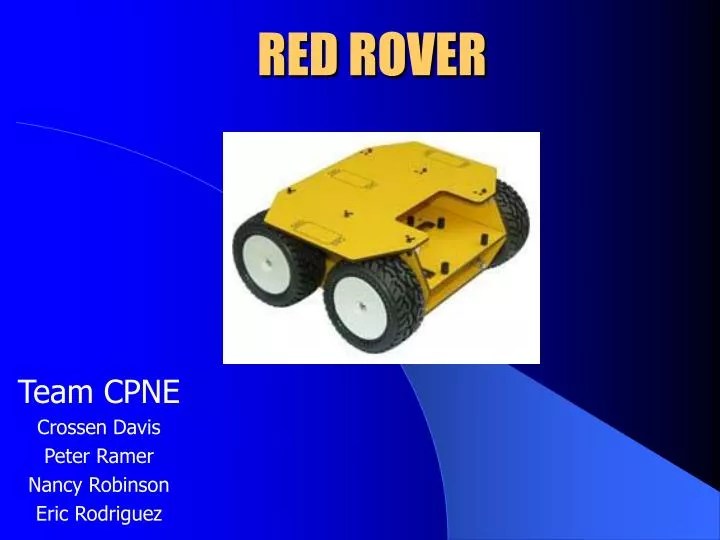 RED ROVER

Team CPNE
Crossen Davis
Peter Ramer
Nancy Robinson
Eric Rodriguez